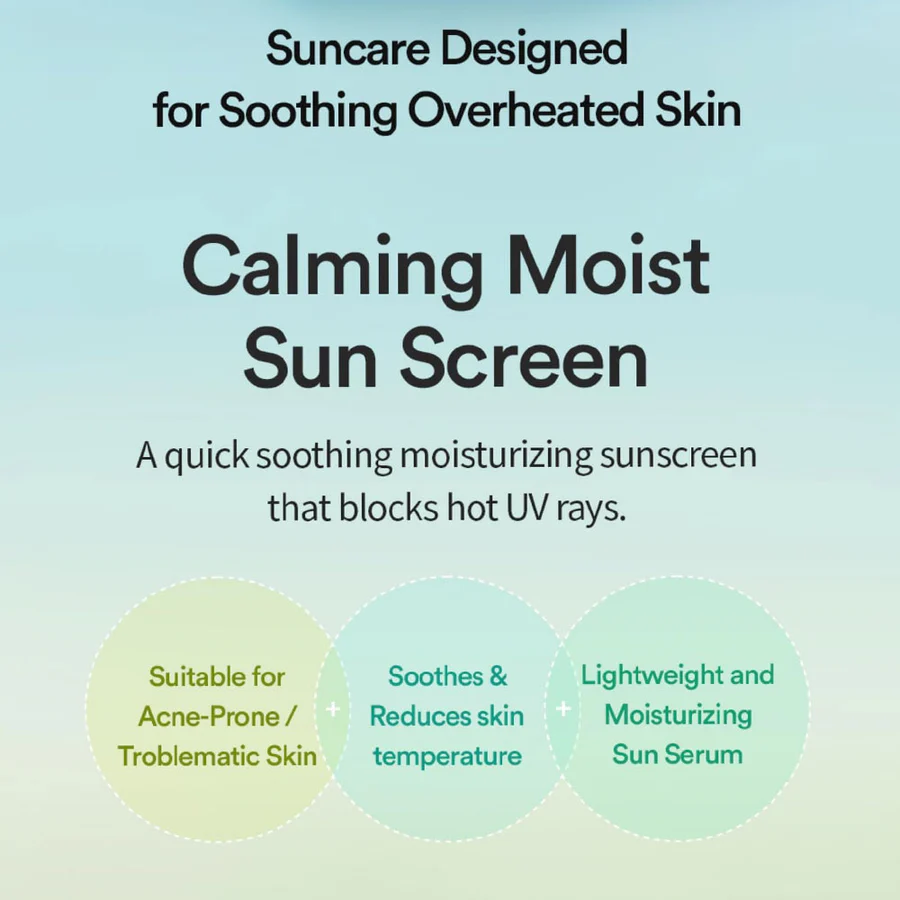 Suncare Designed for Soothing Overheated Skin

Calming Moist Sun Screen

A quick soothing moisturizing sunscreen that blocks hot UV rays.

Suitable for Acne-Prone / Troblematic Skin

+

Soothes & Reduces skin temperature

+

Lightweight and Moisturizing Sun Serum